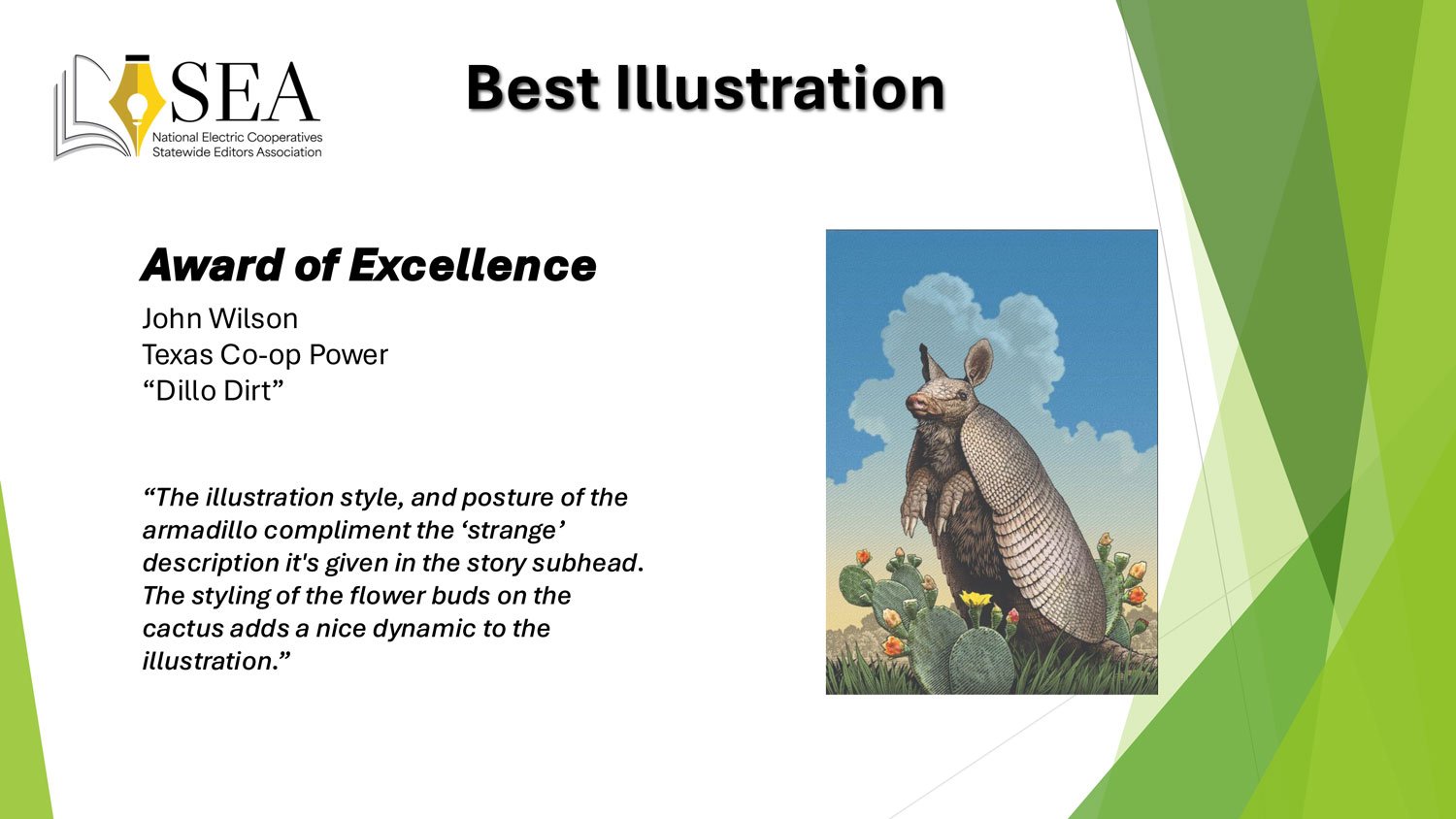 SEA
National Electric Cooperatives Statewide Editors Association

Best Illustration

Award of Excellence

John Wilson
Texas Co-op Power
“Dillo Dirt”

“The illustration style, and posture of the armadillo compliment the ‘strange’ description it's given in the story subhead. The styling of the flower buds on the cactus adds a nice dynamic to the illustration.”